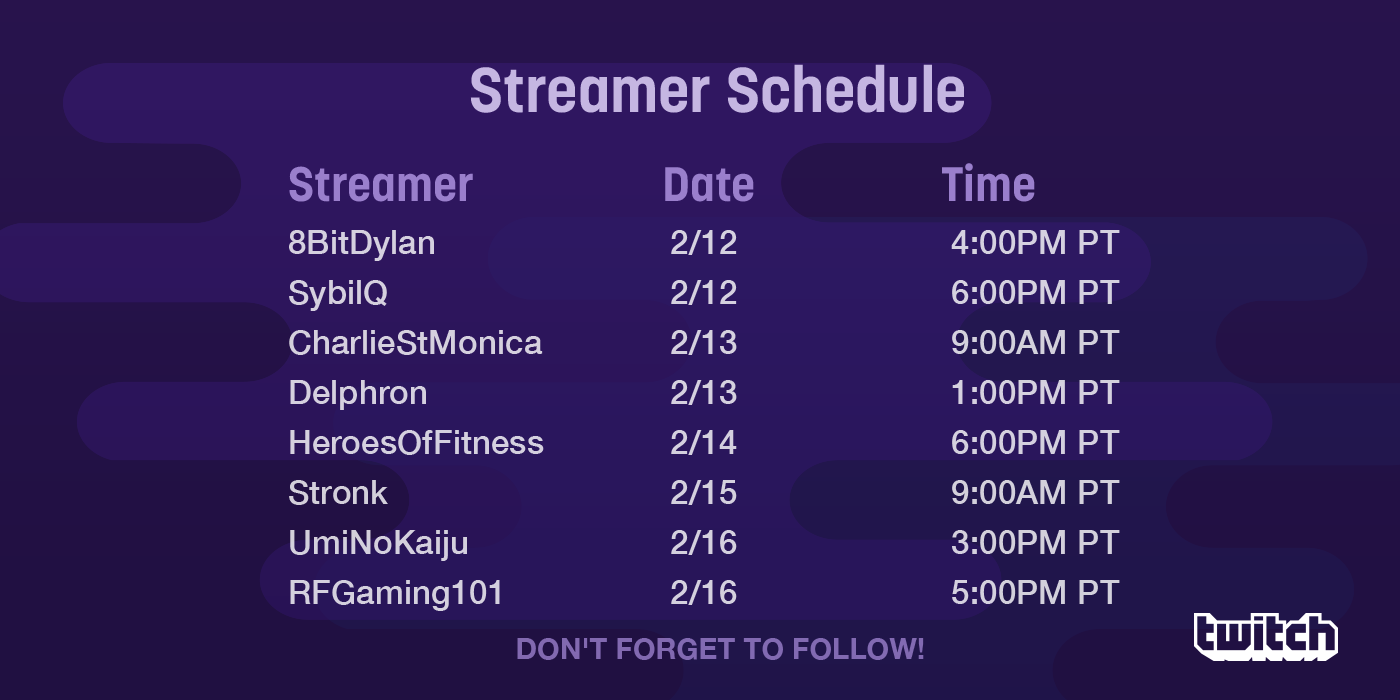 Streamer Schedule

| Streamer | Date | Time |
|---|---|---|
| 8BitDylan | 2/12 | 4:00PM PT |
| SybilQ | 2/12 | 6:00PM PT |
| CharlieStMonica | 2/13 | 9:00AM PT |
| Delphron | 2/13 | 1:00PM PT |
| HeroesOfFitness | 2/14 | 6:00PM PT |
| Stronk | 2/15 | 9:00AM PT |
| UmiNoKaiju | 2/16 | 3:00PM PT |
| RFGaming101 | 2/16 | 5:00PM PT |

DON'T FORGET TO FOLLOW!

twitch